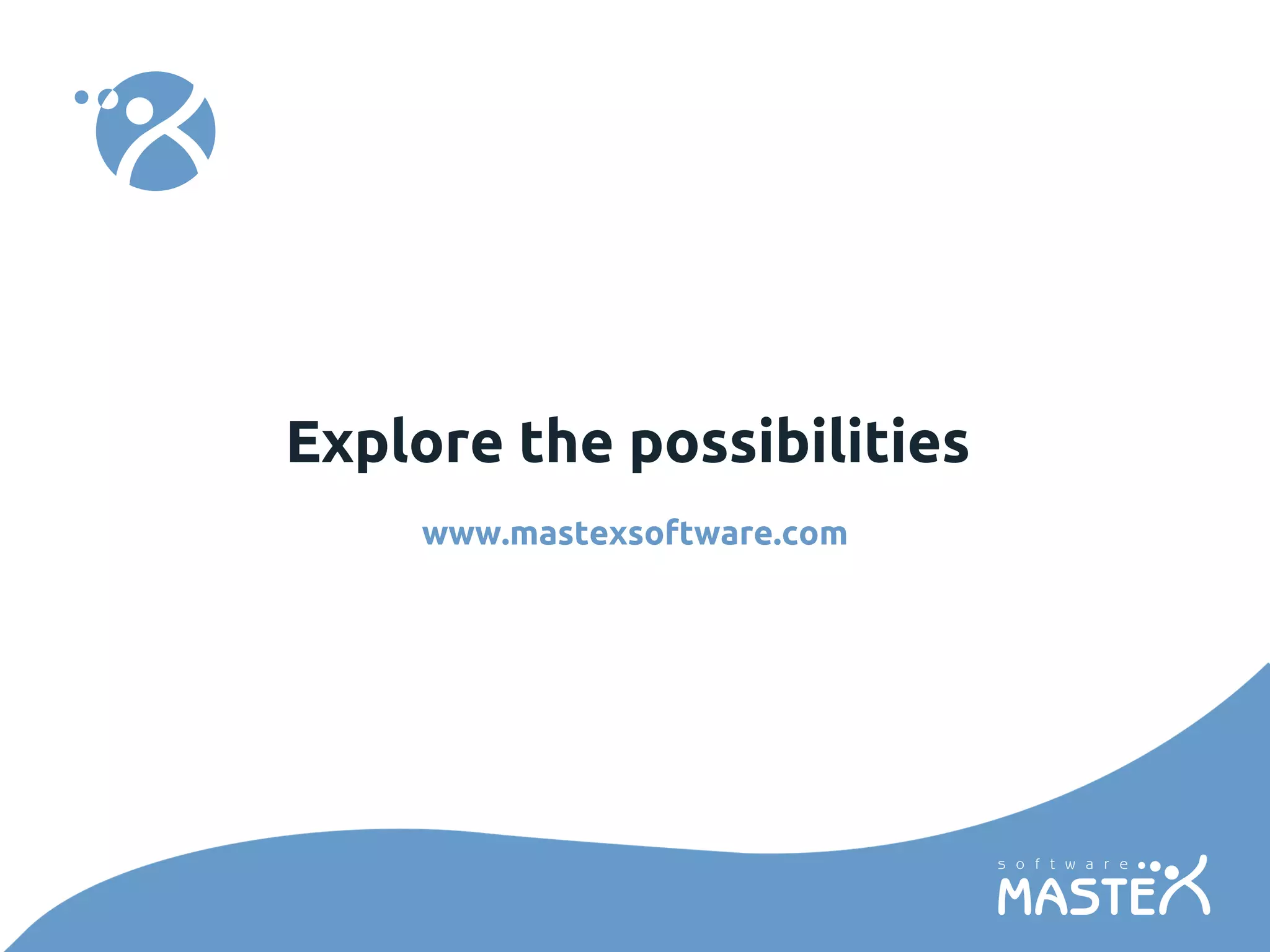 Explore the possibilities

www.mastexsoftware.com

software
MASTEX